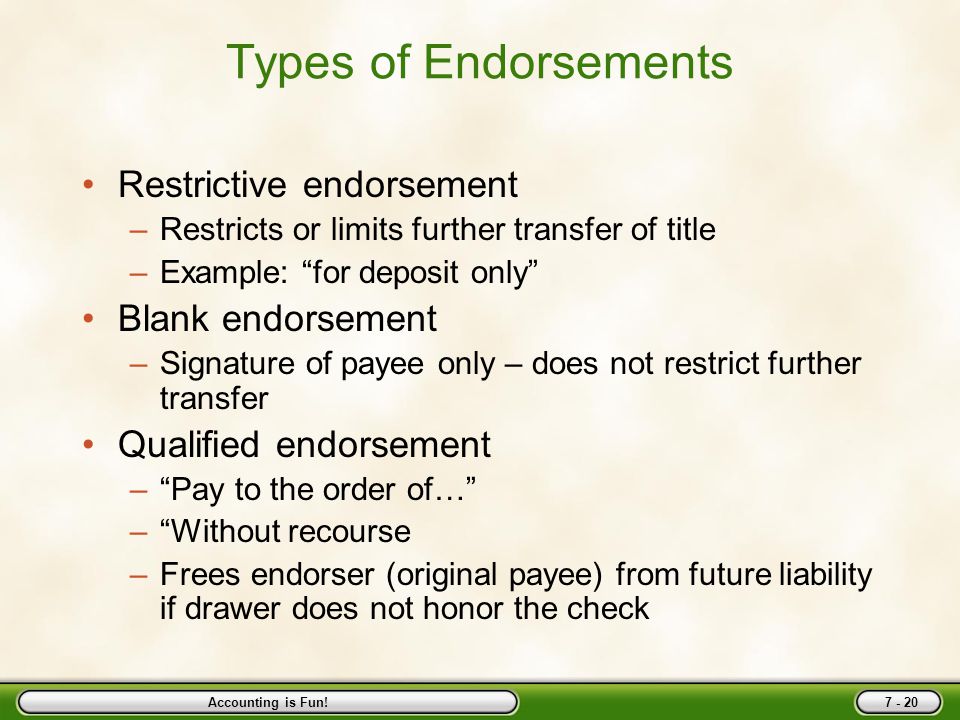 Types of Endorsements

• Restrictive endorsement
– Restricts or limits further transfer of title
– Example: “for deposit only”
• Blank endorsement
– Signature of payee only – does not restrict further transfer
• Qualified endorsement
– “Pay to the order of…”
– “Without recourse
– Frees endorser (original payee) from future liability if drawer does not honor the check

Accounting is Fun!

7 - 20